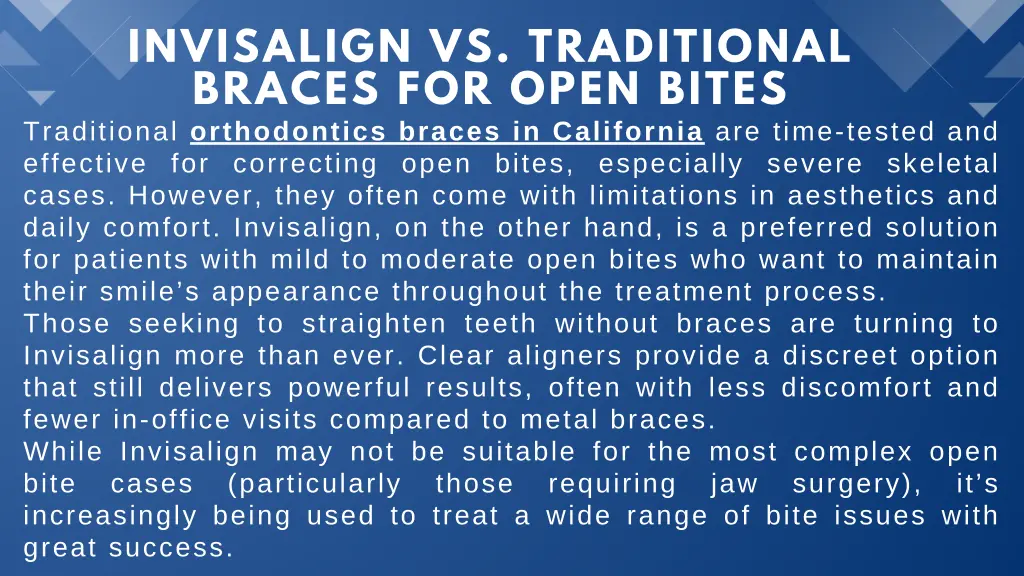 INVISALIGN VS. TRADITIONAL BRACES FOR OPEN BITES

Traditional orthodontics braces in California are time-tested and effective for correcting open bites, especially severe skeletal cases. However, they often come with limitations in aesthetics and daily comfort. Invisalign, on the other hand, is a preferred solution for patients with mild to moderate open bites who want to maintain their smile’s appearance throughout the treatment process.
Those seeking to straighten teeth without braces are turning to Invisalign more than ever. Clear aligners provide a discreet option that still delivers powerful results, often with less discomfort and fewer in-office visits compared to metal braces.
While Invisalign may not be suitable for the most complex open bite cases (particularly those requiring jaw surgery), it’s increasingly being used to treat a wide range of bite issues with great success.